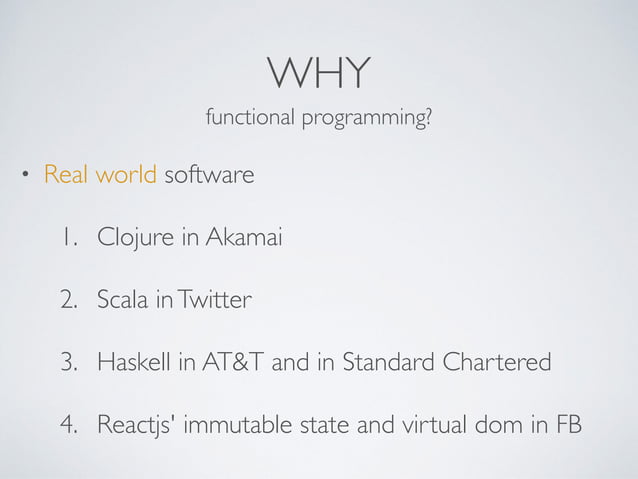 WHY
functional programming?

• Real world software

1. Clojure in Akamai

2. Scala in Twitter

3. Haskell in AT&T and in Standard Chartered

4. Reactjs' immutable state and virtual dom in FB